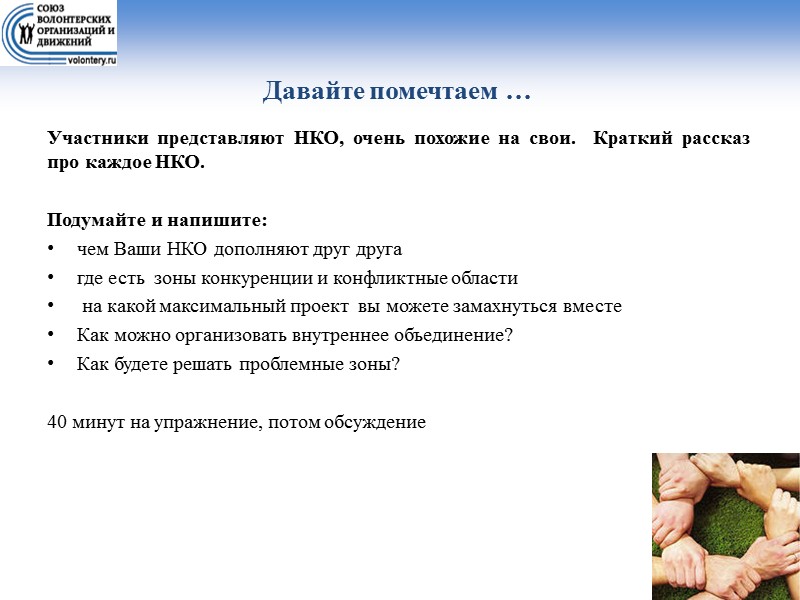 СОЮЗ ВОЛОНТЕРСКИХ ОРГАНИЗАЦИЙ И ДВИЖЕНИЙ
volontery.ru

Давайте помечтаем …

Участники представляют НКО, очень похожие на свои. Краткий рассказ про каждое НКО.

Подумайте и напишите:
• чем Ваши НКО дополняют друг друга
• где есть зоны конкуренции и конфликтные области
• на какой максимальный проект вы можете замахнуться вместе
• Как можно организовать внутреннее объединение?
• Как будете решать проблемные зоны?

40 минут на упражнение, потом обсуждение